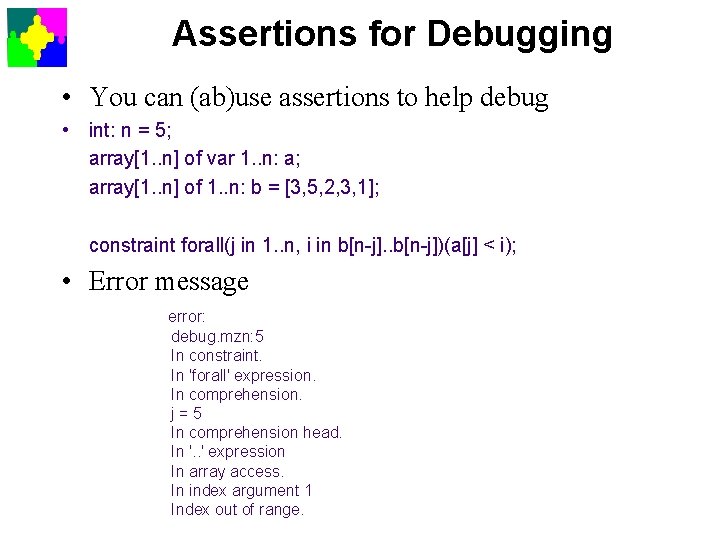 Assertions for Debugging

• You can (ab)use assertions to help debug

• int: n = 5;
array[1..n] of var 1..n: a;
array[1..n] of 1..n: b = [3,5,2,3,1];

constraint forall(j in 1..n, i in b[n-j]..b[n-j])(a[j] < i);

• Error message

error:
debug.mzn:5
In constraint.
In 'forall' expression.
In comprehension.
j = 5
In comprehension head.
In '..' expression
In array access.
In index argument 1
Index out of range.